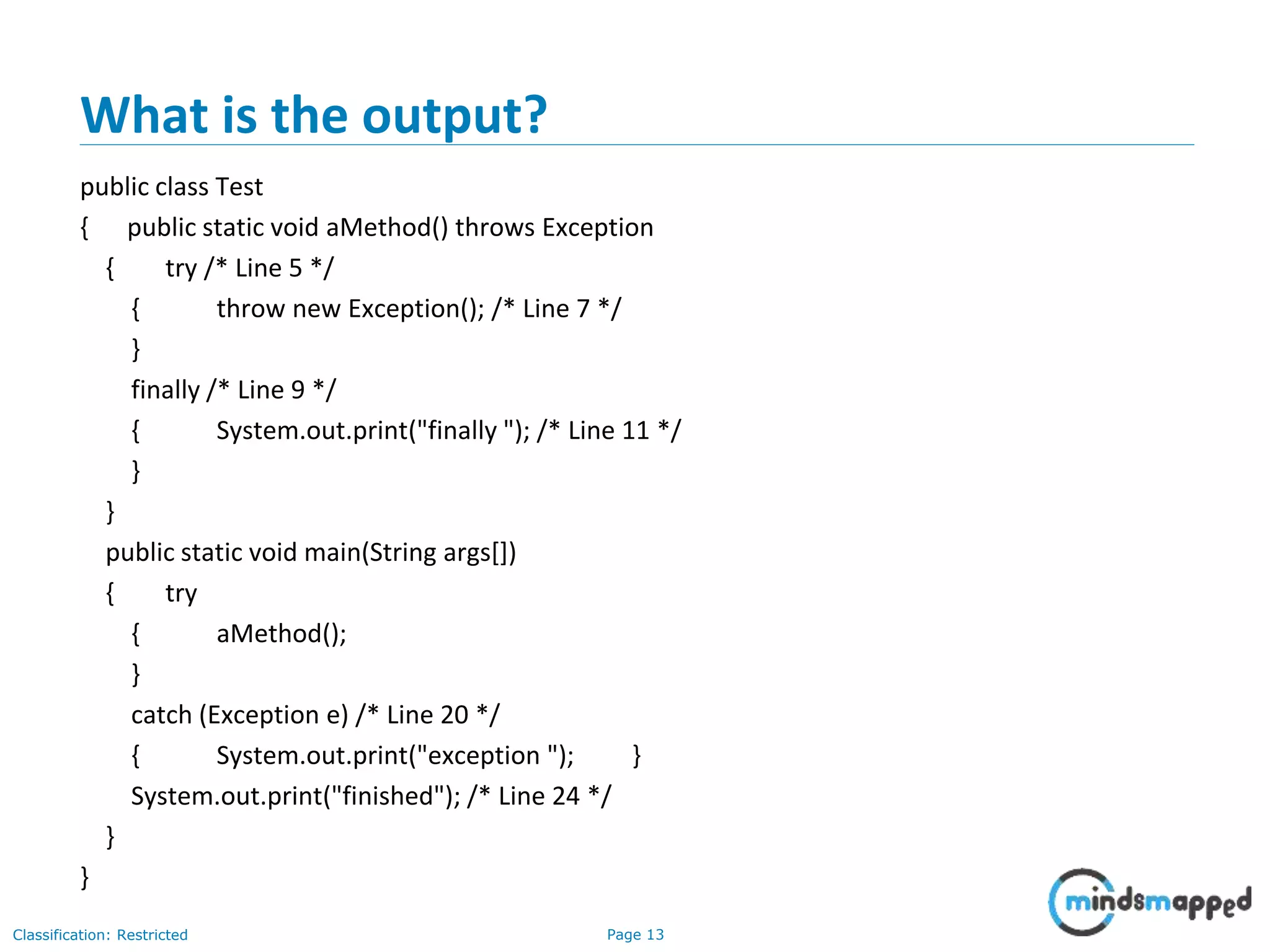 What is the output?

public class Test
{ public static void aMethod() throws Exception
{ try /* Line 5 */
{ throw new Exception(); /* Line 7 */
}
finally /* Line 9 */
{ System.out.print("finally "); /* Line 11 */
}
}
public static void main(String args[])
{ try
{ aMethod();
}
catch (Exception e) /* Line 20 */
{ System.out.print("exception "); }
System.out.print("finished"); /* Line 24 */
}
}

mindsmapped

Classification: Restricted

Page 13